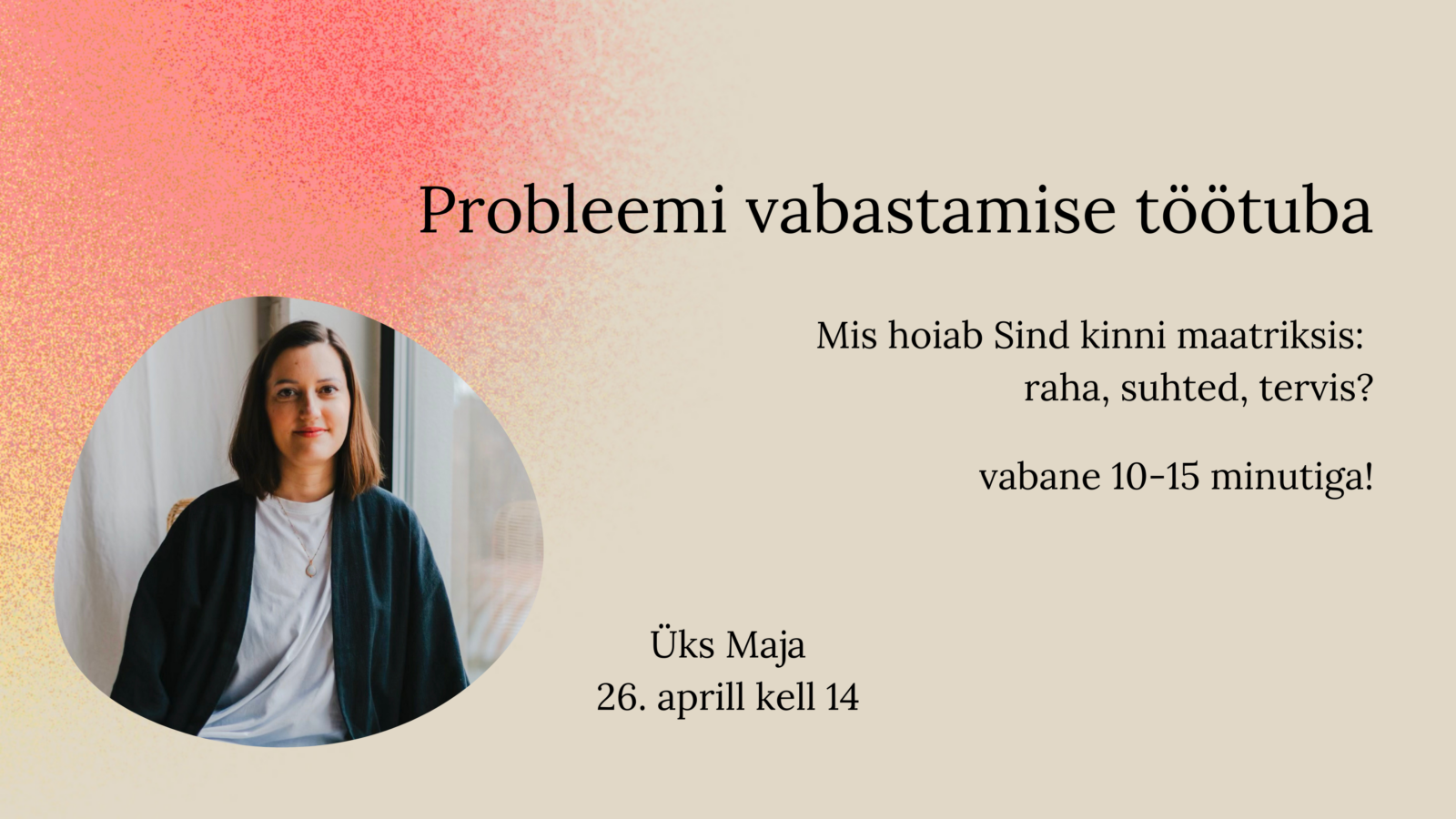 Probleemi vabastamise töötuba

Mis hoiab Sind kinni maatriksis: raha, suhted, tervis?

vabane 10-15 minutiga!

Üks Maja
26. aprill kell 14